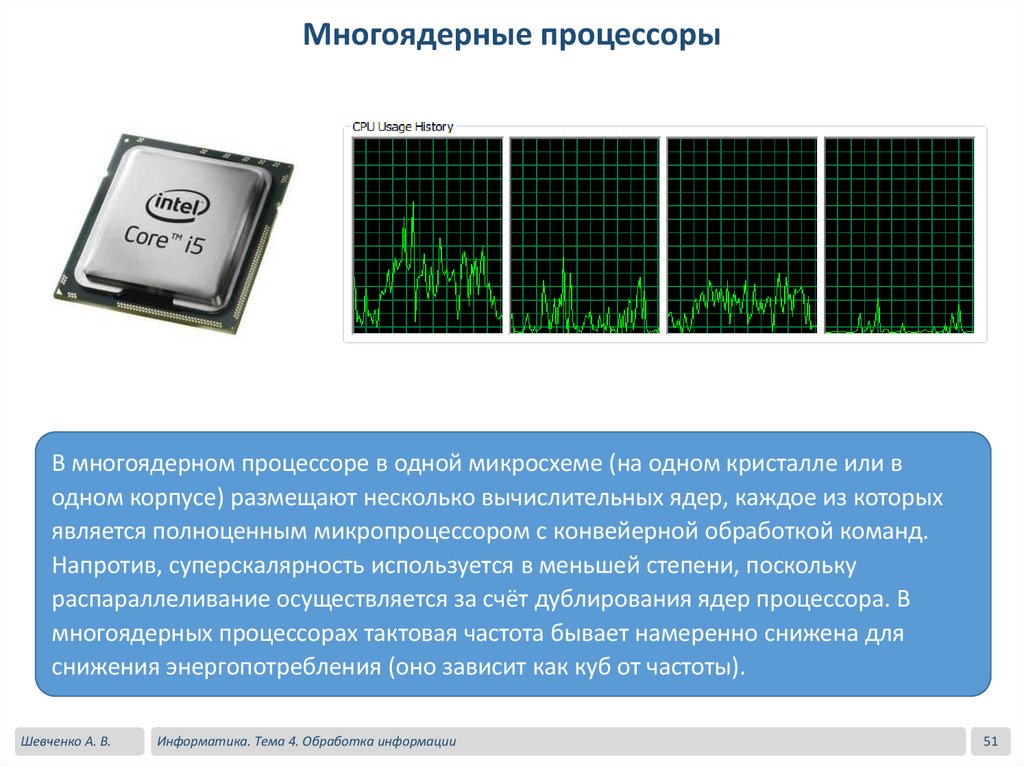 Многоядерные процессоры

intel
Core™ i5

CPU Usage History

В многоядерном процессоре в одной микросхеме (на одном кристалле или в одном корпусе) размещают несколько вычислительных ядер, каждое из которых является полноценным микропроцессором с конвейерной обработкой команд. Напротив, суперскалярность используется в меньшей степени, поскольку распараллеливание осуществляется за счёт дублирования ядер процессора. В многоядерных процессорах тактовая частота бывает намеренно снижена для снижения энергопотребления (оно зависит как куб от частоты).

Шевченко А. В.

Информатика. Тема 4. Обработка информации

51